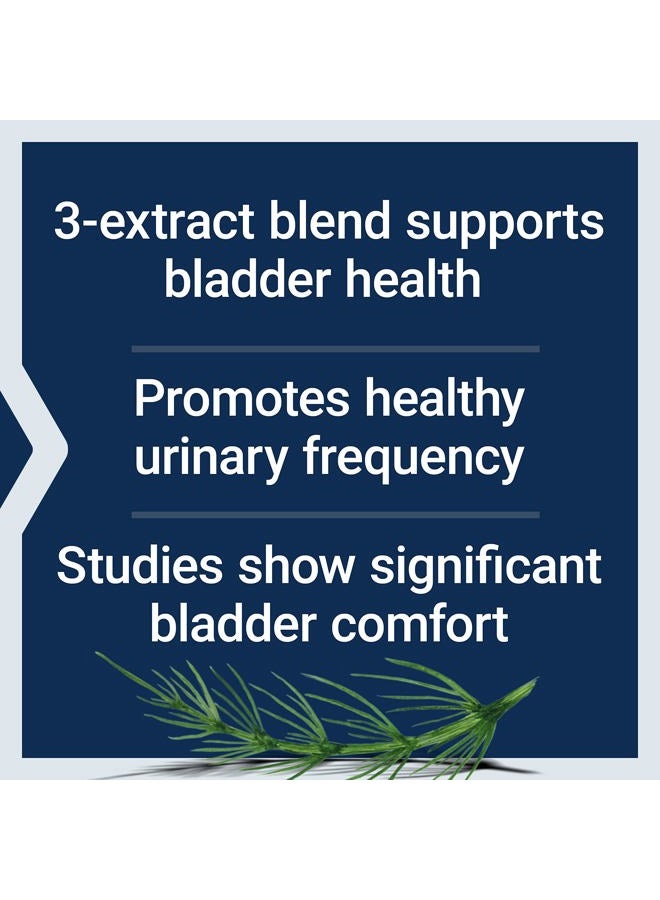 3-extract blend supports bladder health

Promotes healthy urinary frequency

Studies show significant bladder comfort